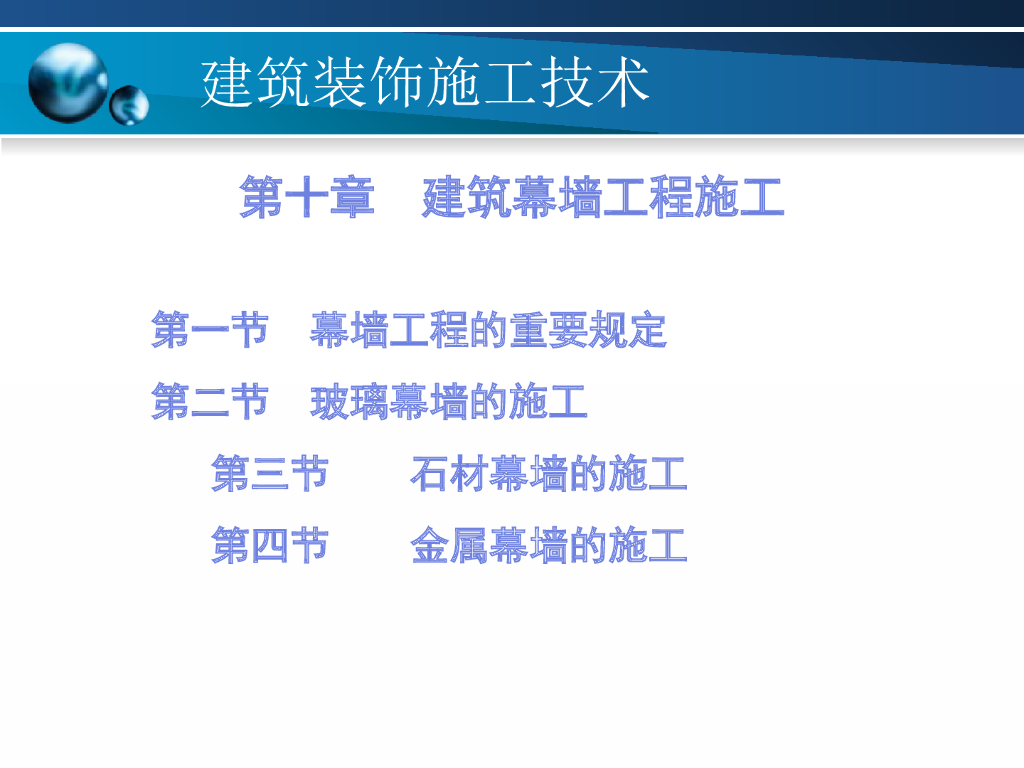 建筑装饰施工技术

第十章　建筑幕墙工程施工

第一节　幕墙工程的重要规定

第二节　玻璃幕墙的施工

第三节　石材幕墙的施工

第四节　金属幕墙的施工